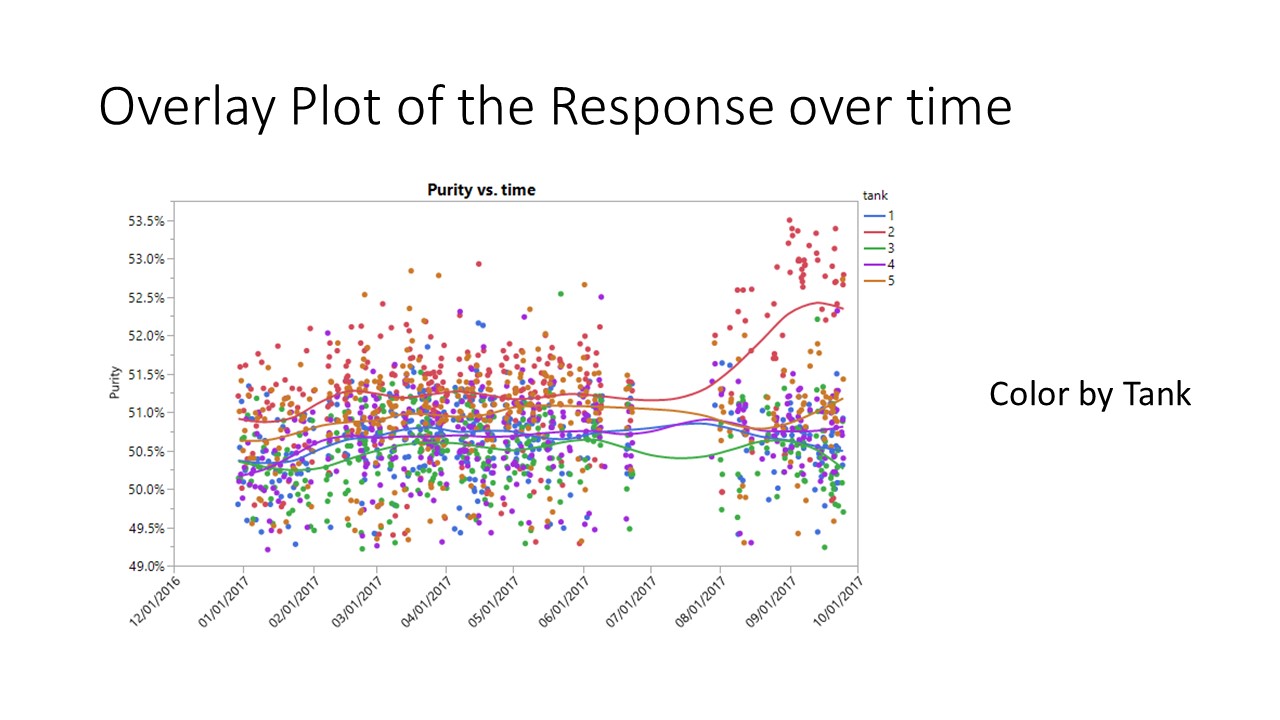 Overlay Plot of the Response over time

Purity vs. time

tank
1
2
3
4
5

Purity

53.5%
53.0%
52.5%
52.0%
51.5%
51.0%
50.5%
50.0%
49.5%
49.0%

12/01/2016
01/01/2017
02/01/2017
03/01/2017
04/01/2017
05/01/2017
06/01/2017
07/01/2017
08/01/2017
09/01/2017
10/01/2017

Color by Tank